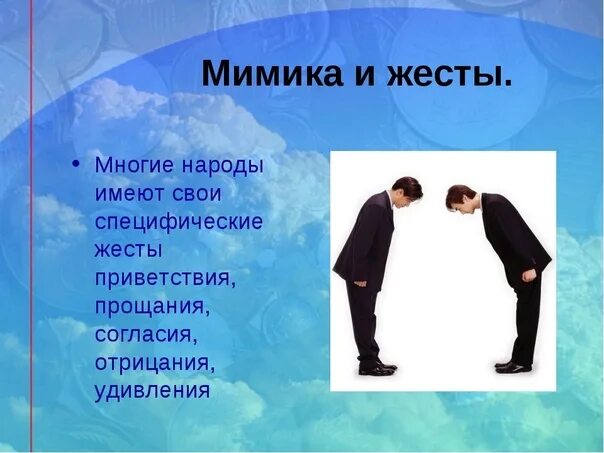 Мимика и жесты.

• Многие народы имеют свои специфические жесты приветствия, прощания, согласия, отрицания, удивления